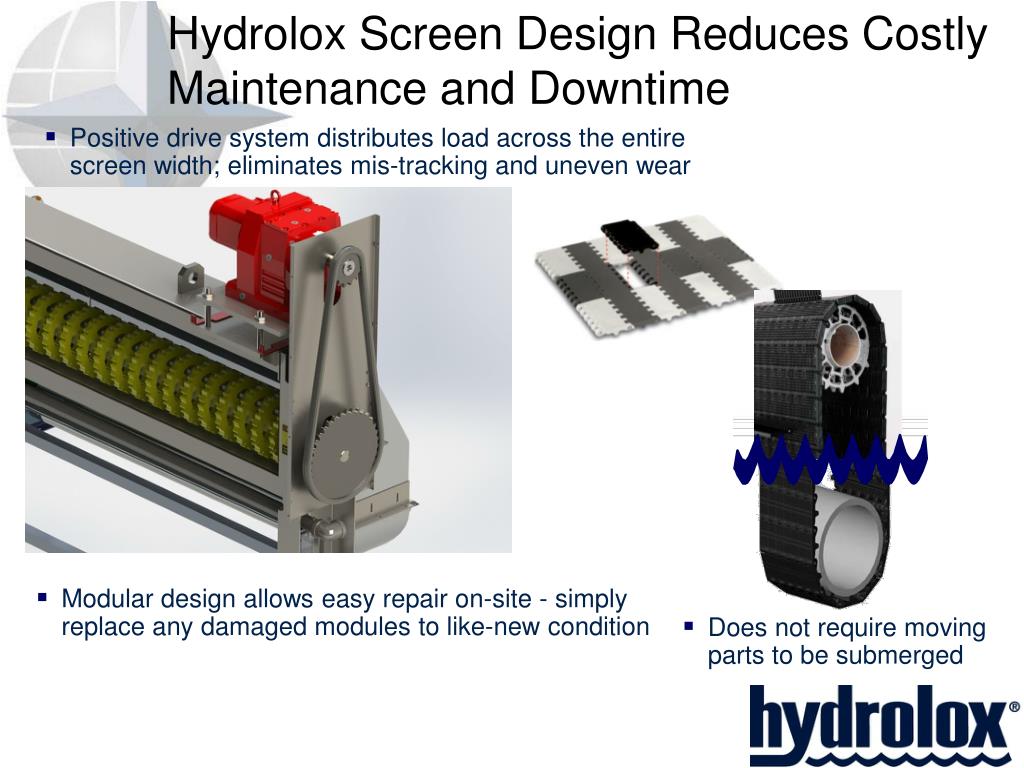 Hydrolox Screen Design Reduces Costly Maintenance and Downtime

▪ Positive drive system distributes load across the entire screen width; eliminates mis-tracking and uneven wear

▪ Modular design allows easy repair on-site - simply replace any damaged modules to like-new condition

▪ Does not require moving parts to be submerged

hydrolox®